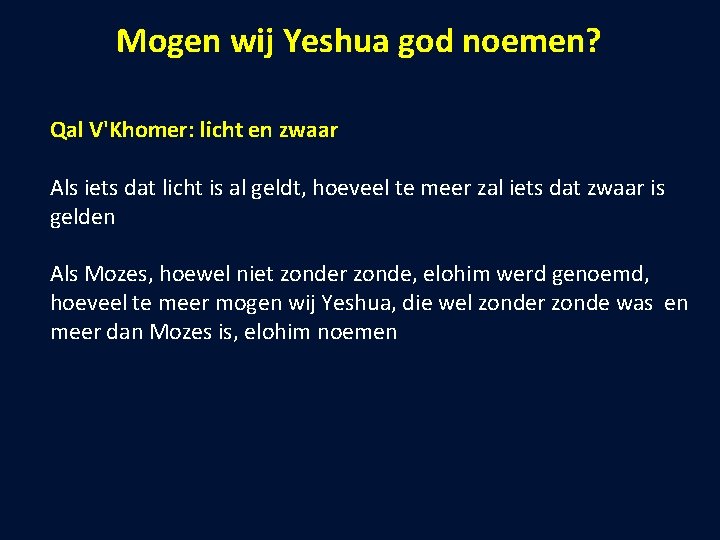 Mogen wij Yeshua god noemen?

Qal V'Khomer: licht en zwaar

Als iets dat licht is al geldt, hoeveel te meer zal iets dat zwaar is gelden

Als Mozes, hoewel niet zonder zonde, elohim werd genoemd, hoeveel te meer mogen wij Yeshua, die wel zonder zonde was en meer dan Mozes is, elohim noemen